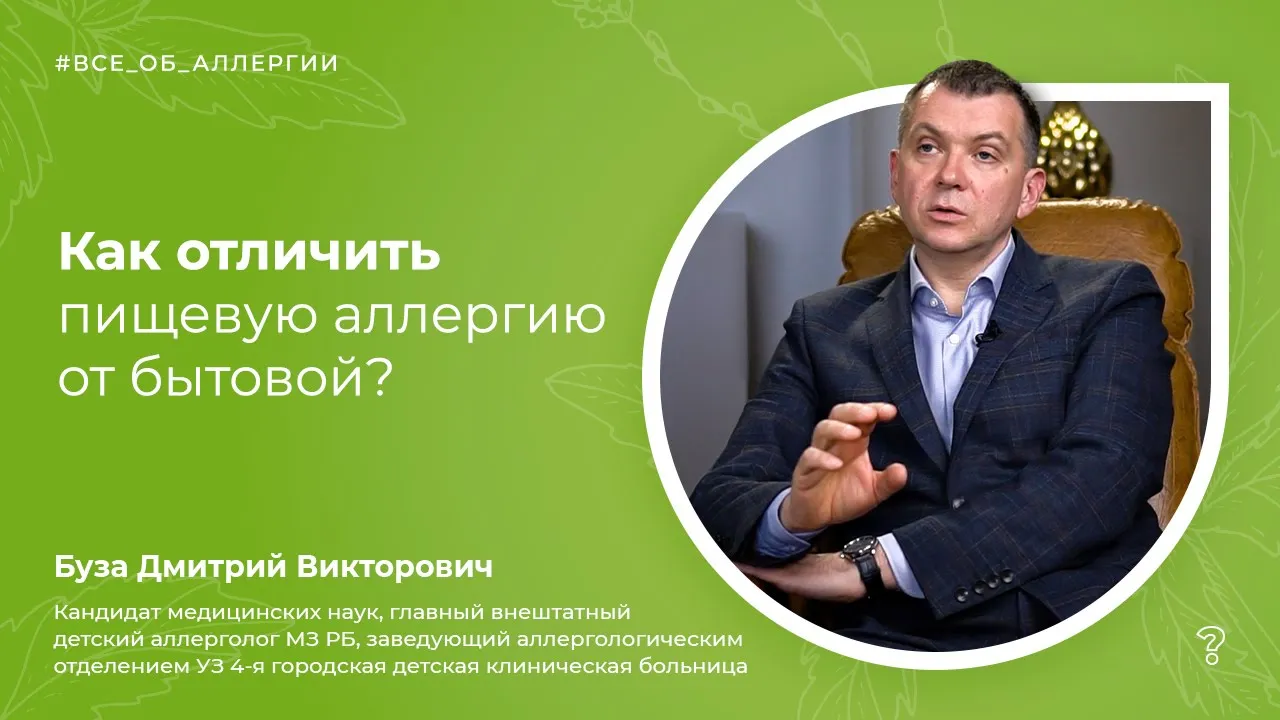 #ВСЕ_ОБ_АЛЛЕРГИИ

Как отличить пищевую аллергию от бытовой?

Буза Дмитрий Викторович

Кандидат медицинских наук, главный внештатный детский аллерголог МЗ РБ, заведующий аллергологическим отделением УЗ 4-я городская детская клиническая больница

?